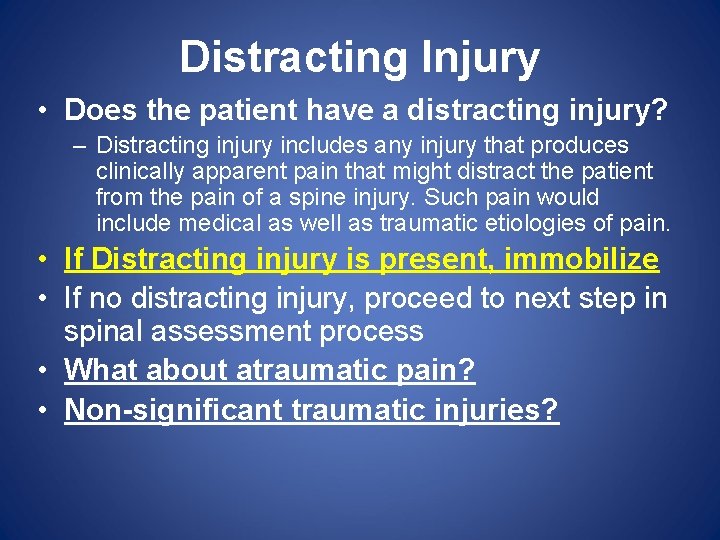 Distracting Injury

• Does the patient have a distracting injury?

– Distracting injury includes any injury that produces clinically apparent pain that might distract the patient from the pain of a spine injury. Such pain would include medical as well as traumatic etiologies of pain.

• If Distracting injury is present, immobilize

• If no distracting injury, proceed to next step in spinal assessment process

• What about atraumatic pain?

• Non-significant traumatic injuries?